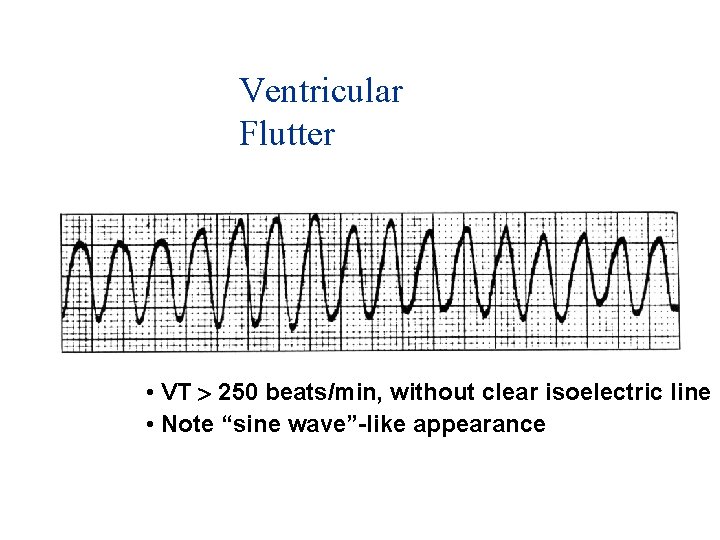 Ventricular
Flutter

• VT > 250 beats/min, without clear isoelectric line
• Note “sine wave”-like appearance